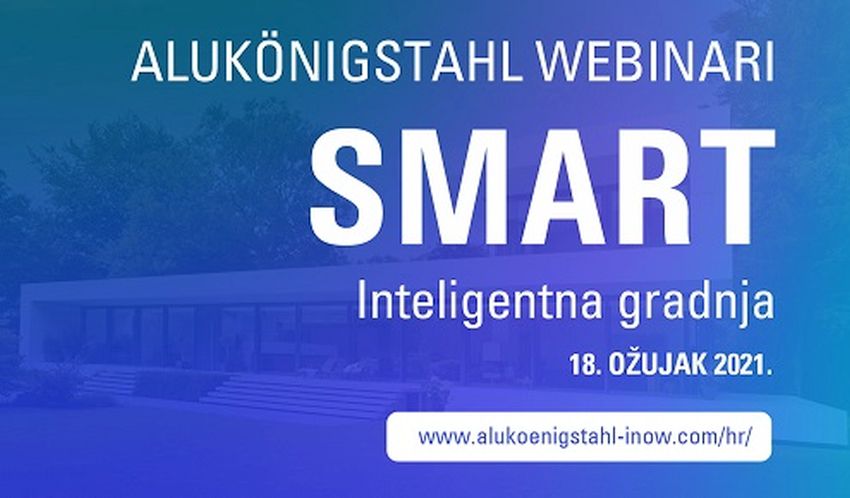 ALUKÖNIGSTAHL WEBINARI

SMART

Inteligentna gradnja

18. OŽUJAK 2021.

www.alukoenigstahl-inow.com/hr/